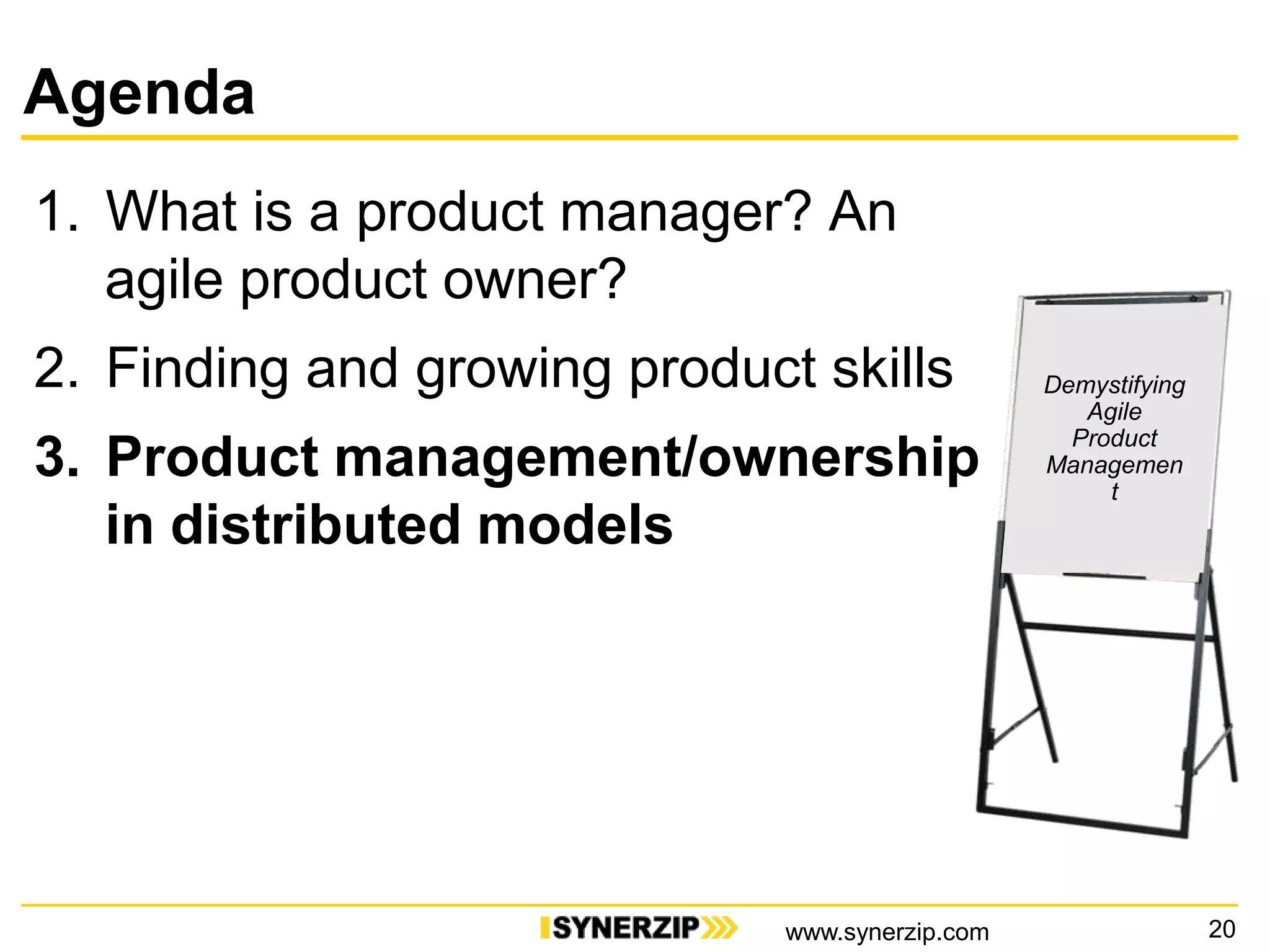 Agenda

1. What is a product manager? An agile product owner?

2. Finding and growing product skills

3. Product management/ownership in distributed models

Demystifying Agile Product Managemen t

SYNERZIP

www.synerzip.com

20